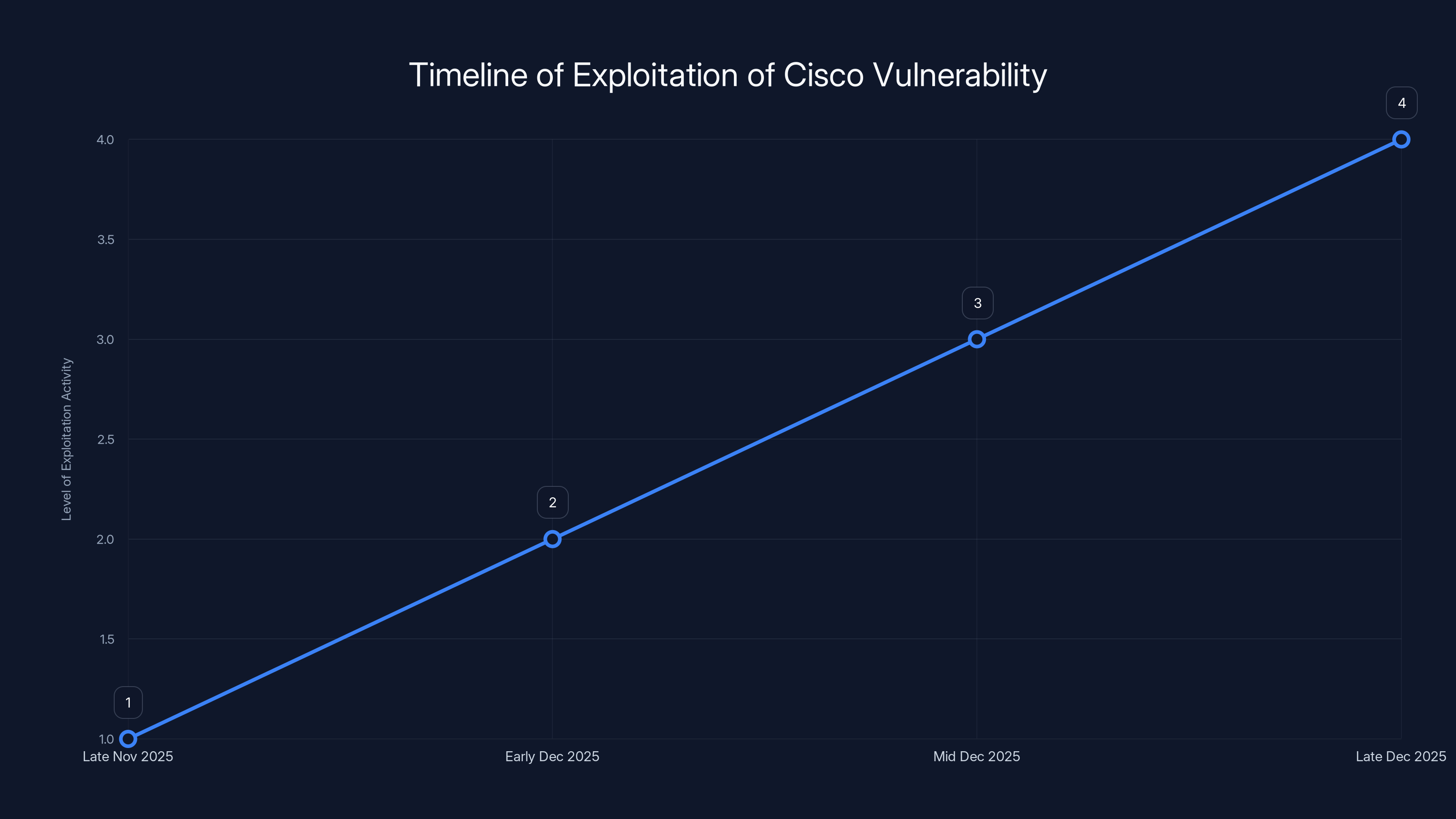 Timeline of Exploitation of Cisco Vulnerability

Level of Exploitation Activity

4.0
3.5
3.0
2.5
2.0
1.5
1.0

1
2
3
4

Late Nov 2025
Early Dec 2025
Mid Dec 2025
Late Dec 2025